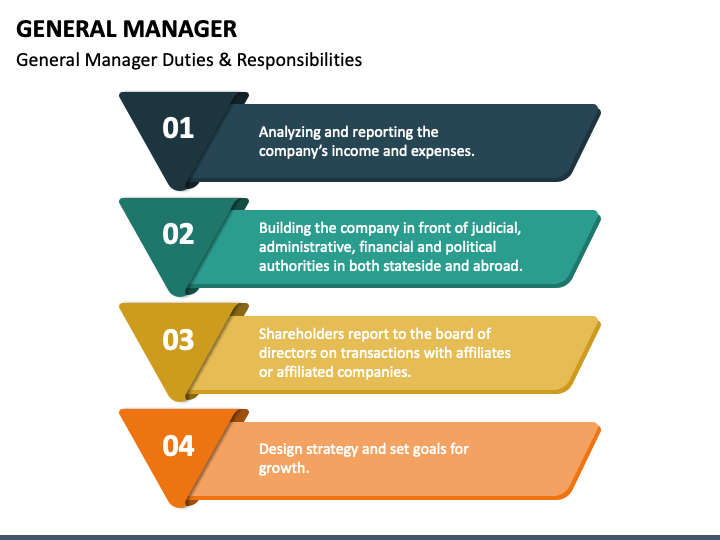 GENERAL MANAGER

General Manager Duties & Responsibilities

01

Analyzing and reporting the company's income and expenses.

02

Building the company in front of judicial, administrative, financial and political authorities in both stateside and abroad.

03

Shareholders report to the board of directors on transactions with affiliates or affiliated companies.

04

Design strategy and set goals for growth.